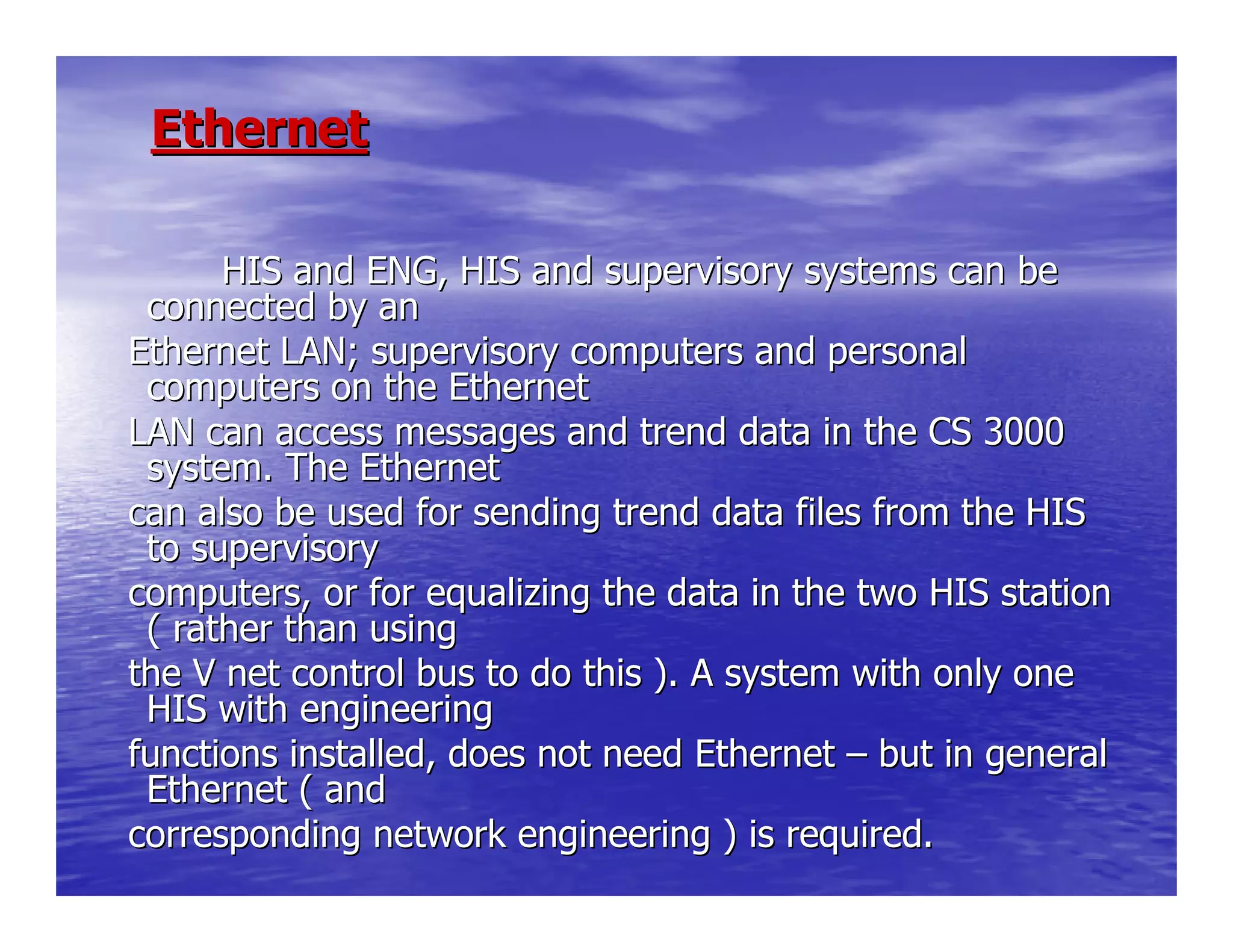 Ethernet

HIS and ENG, HIS and supervisory systems can be connected by an
Ethernet LAN; supervisory computers and personal computers on the Ethernet
LAN can access messages and trend data in the CS 3000 system. The Ethernet
can also be used for sending trend data files from the HIS to supervisory
computers, or for equalizing the data in the two HIS station ( rather than using
the V net control bus to do this ). A system with only one HIS with engineering
functions installed, does not need Ethernet – but in general Ethernet ( and
corresponding network engineering ) is required.